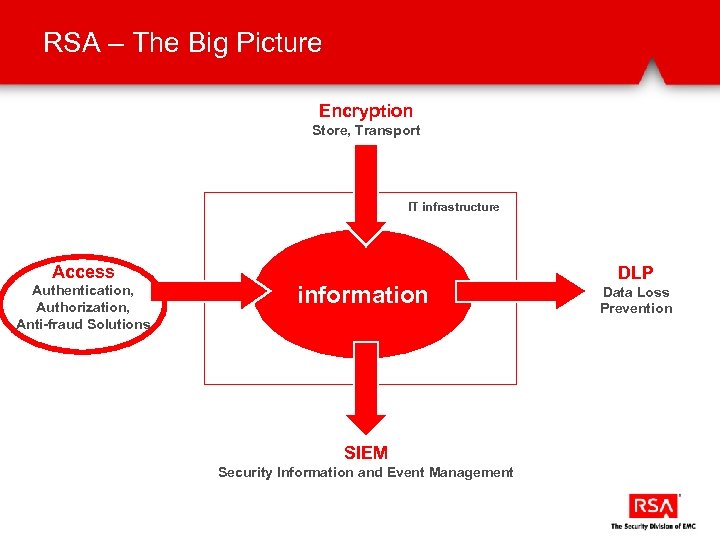 RSA – The Big Picture

Encryption
Store, Transport

IT infrastructure

Access
Authentication,
Authorization,
Anti-fraud Solutions

information

DLP
Data Loss
Prevention

SIEM
Security Information and Event Management

RSA
The Security Division of EMC